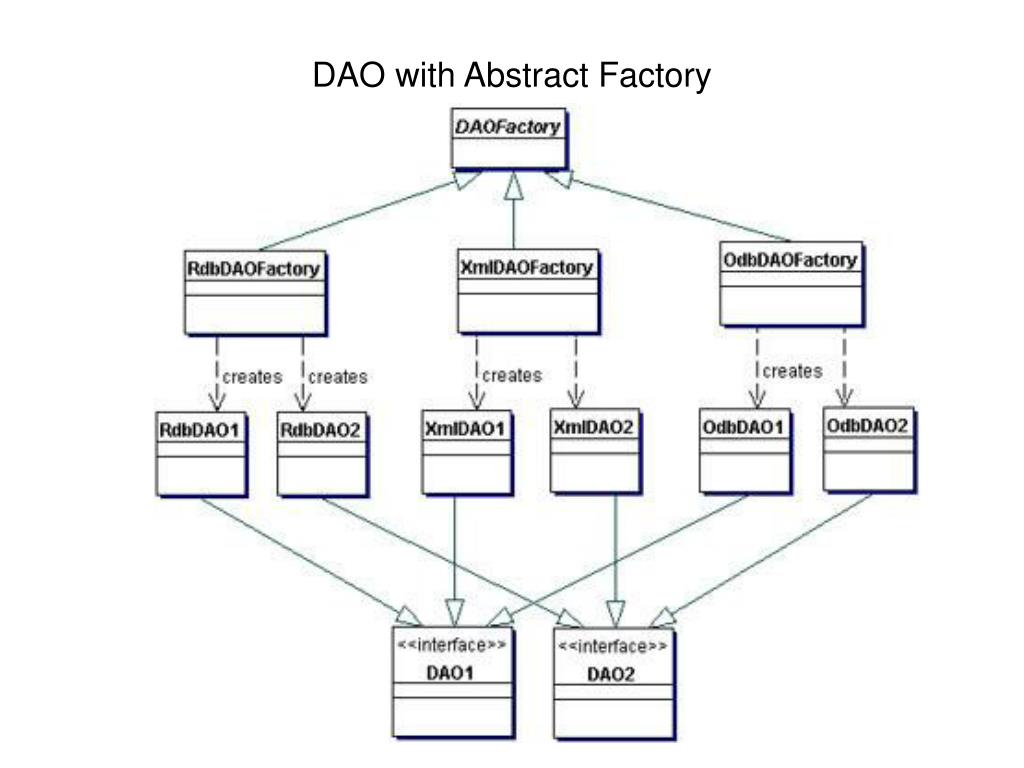 DAO with Abstract Factory

DAOFactory

RdbDAOFactory

XmlDAOFactory

OdbDAOFactory

creates

creates

creates

creates

RdbDAO1

RdbDAO2

XmlDAO1

XmlDAO2

OdbDAO1

OdbDAO2

<<interface>>
DAO1

<<interface>>
DAO2